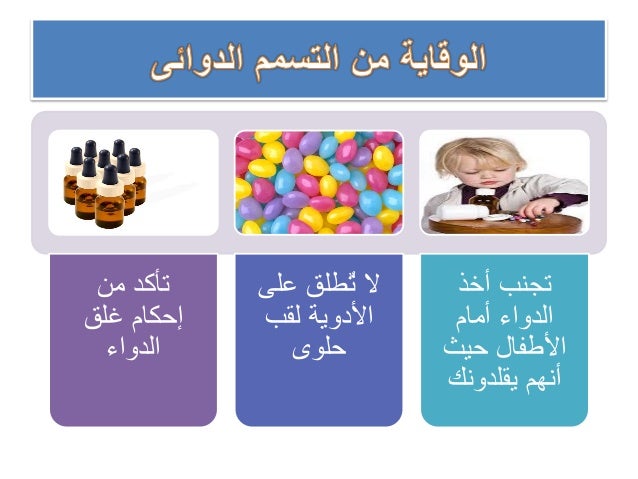 الوقاية من التسمم الدوائى

تجنب أخذ الدواء أمام الأطفال حيث أنهم يقلدونك

لا تُطلق على الأدوية لقب حلوى

تأكد من إحكام غلق الدواء